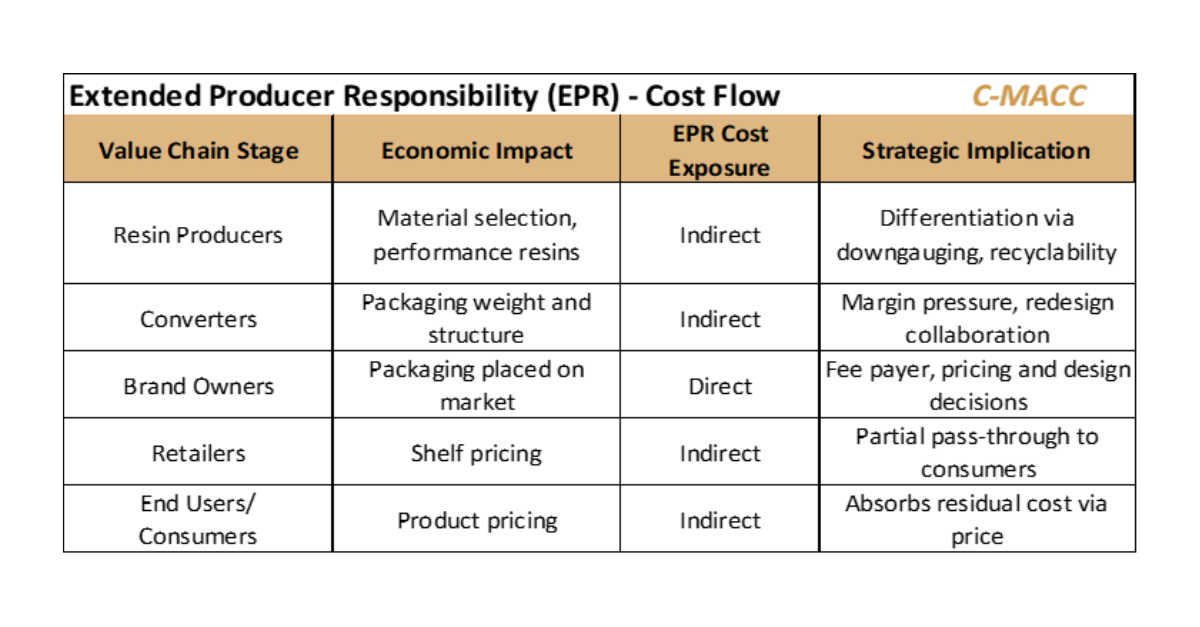 Extended Producer Responsibility (EPR) - Cost Flow C-MACC

| Value Chain Stage | Economic Impact | EPR Cost Exposure | Strategic Implication |
|---|---|---|---|
| Resin Producers | Material selection, performance resins | Indirect | Differentiation via downgauging, recyclability |
| Converters | Packaging weight and structure | Indirect | Margin pressure, redesign collaboration |
| Brand Owners | Packaging placed on market | Direct | Fee payer, pricing and design decisions |
| Retailers | Shelf pricing | Indirect | Partial pass-through to consumers |
| End Users/ Consumers | Product pricing | Indirect | Absorbs residual cost via price |